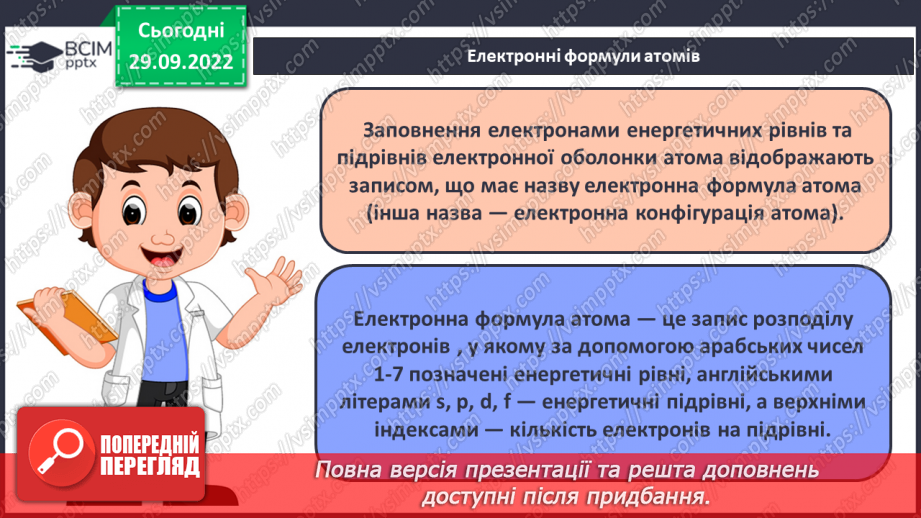 ВСІМ pptx

Сьогодні 29.09.2022

Електронні формули атомів

Заповнення електронами енергетичних рівнів та підрівнів електронної оболонки атома відображають записом, що має назву електронна формула атома (інша назва — електронна конфігурація атома).

Електронна формула атома — це запис розподілу електронів , у якому за допомогою арабських чисел 1-7 позначені енергетичні рівні, англійськими літерами s, p, d, f — енергетичні підрівні, а верхніми індексами — кількість електронів на підрівні.

ПОПЕРЕДНІЙ ПЕРЕГЛЯД

Повна версія презентації та решта доповнень доступні після придбання.

https://vsimpptx.com